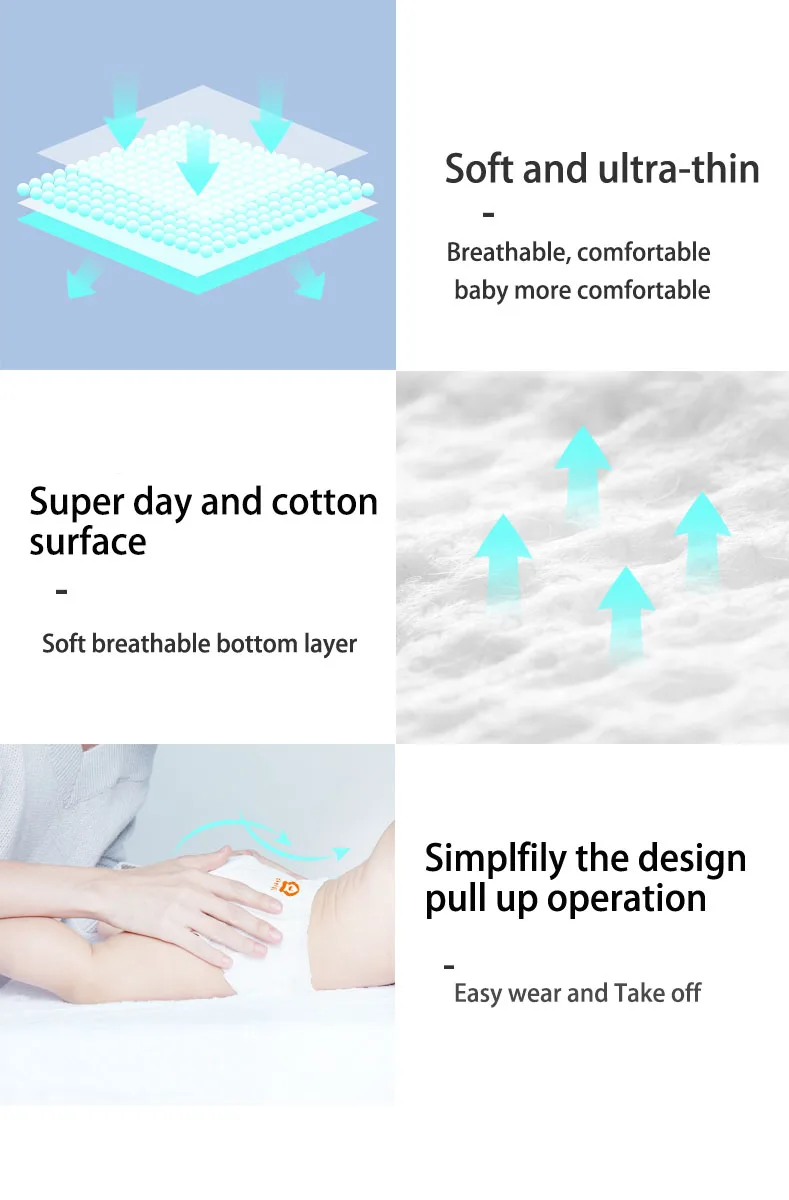 Soft and ultra-thin

-

Breathable, comfortable baby more comfortable

Super day and cotton surface

-

Soft breathable bottom layer

Simplfily the design pull up operation

-

Easy wear and Take off